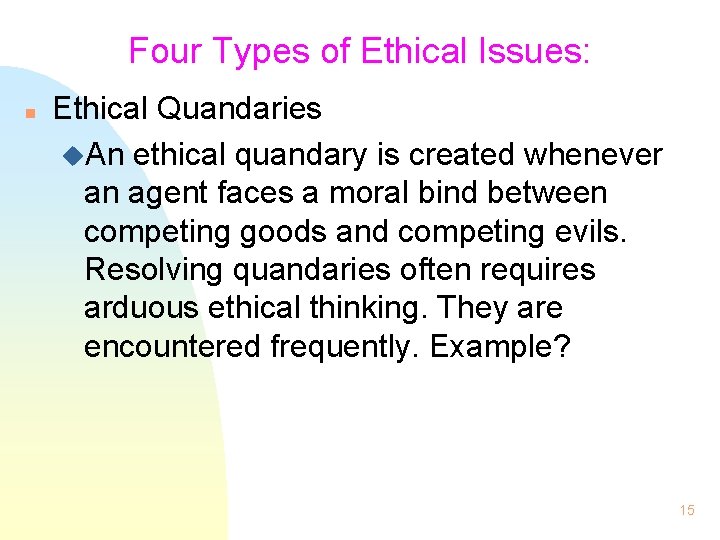 Four Types of Ethical Issues:

Ethical Quandaries

An ethical quandary is created whenever an agent faces a moral bind between competing goods and competing evils. Resolving quandaries often requires arduous ethical thinking. They are encountered frequently. Example?

15